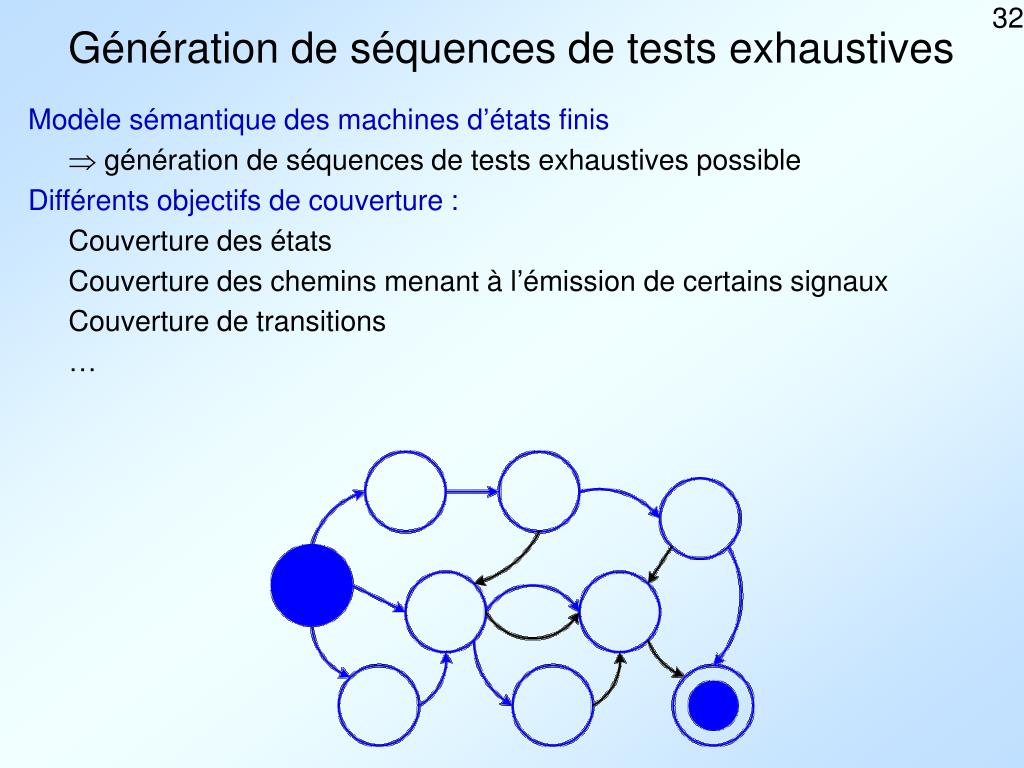 32

Génération de séquences de tests exhaustives

Modèle sémantique des machines d’états finis

$\Rightarrow$ génération de séquences de tests exhaustives possible

Différents objectifs de couverture :

Couverture des états

Couverture des chemins menant à l’émission de certains signaux

Couverture de transitions

…